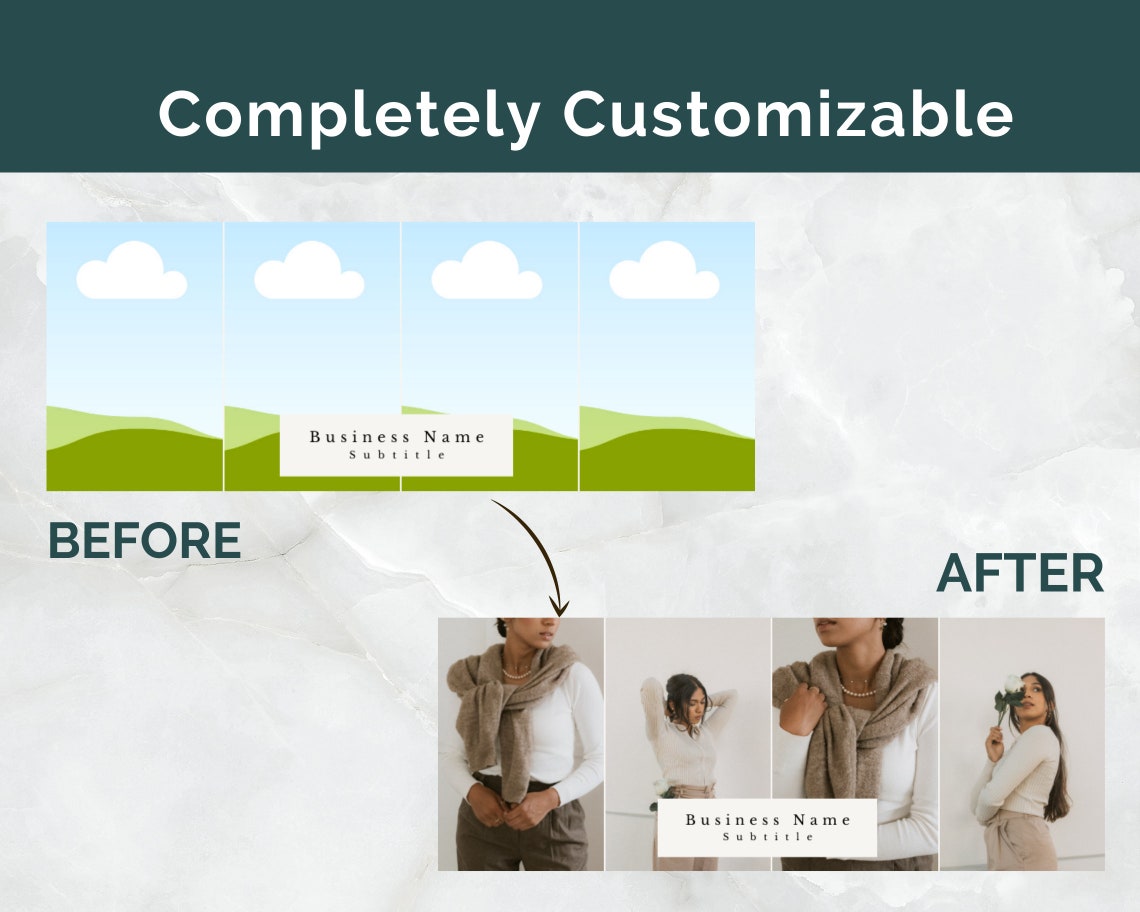 Completely Customizable

Business Name
Subtitle

BEFORE

AFTER

Business Name
Subtitle